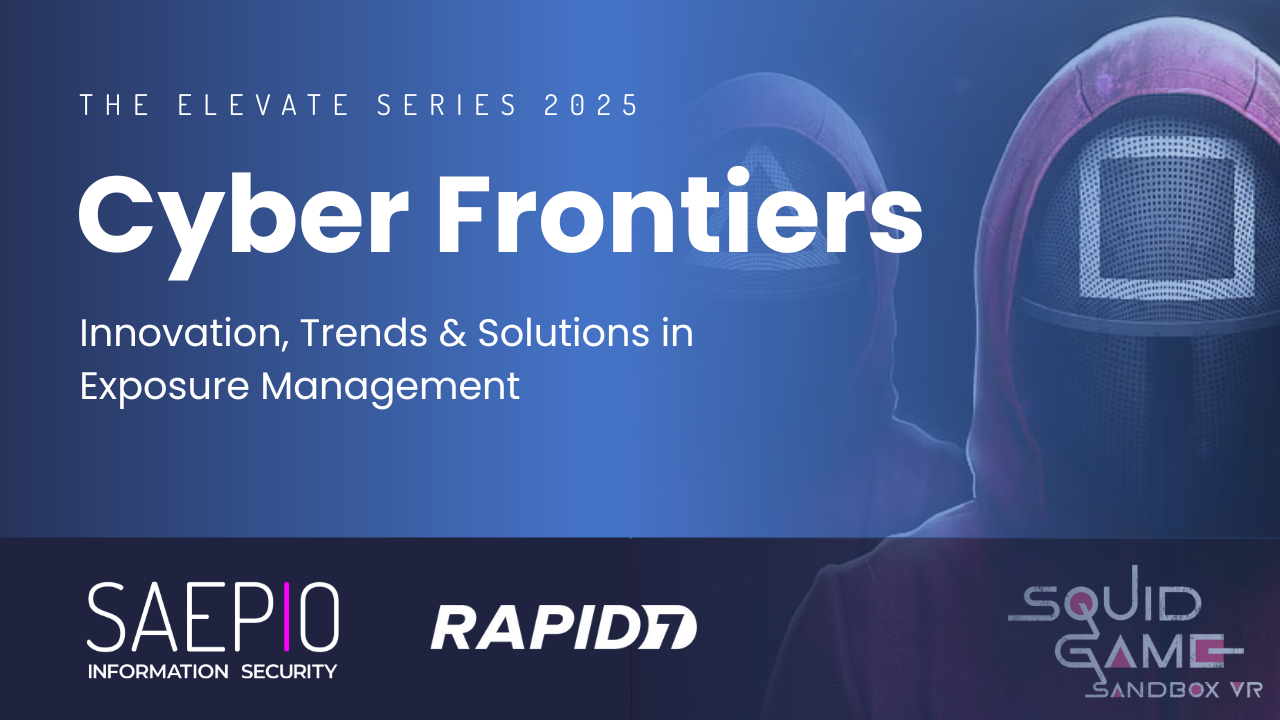 THE ELEVATE SERIES 2025

Cyber Frontiers

Innovation, Trends & Solutions in Exposure Management

SAEPIO
INFORMATION SECURITY

RAPID7

SQUID GAME
SANDBOX VR